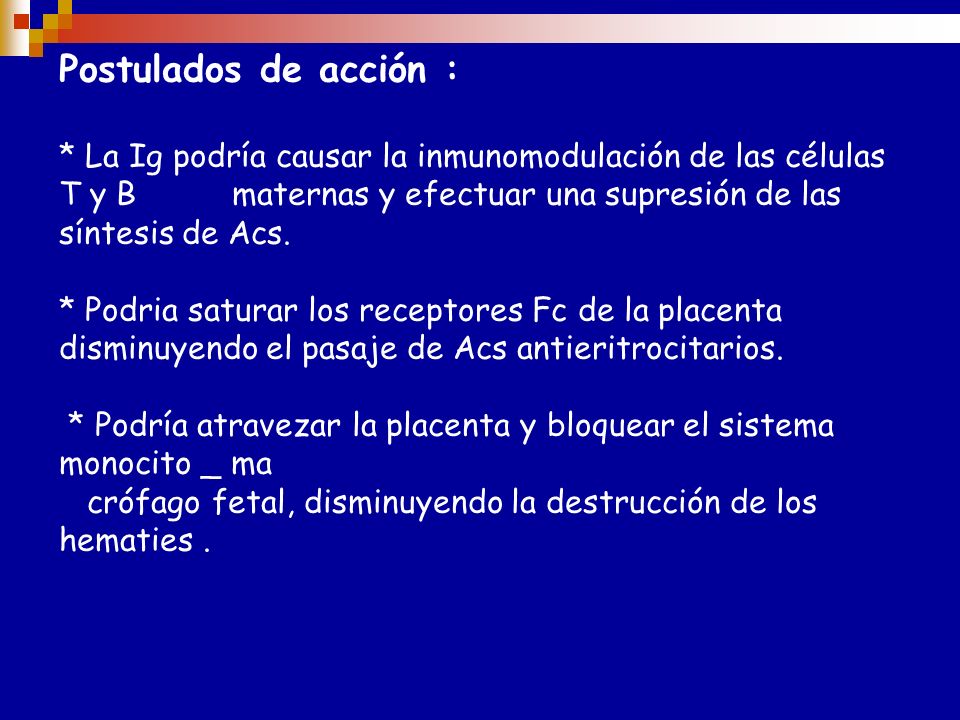 Postulados de acción :

* La Ig podría causar la inmunomodulación de las células T y B maternas y efectuar una supresión de las síntesis de Acs.

* Podria saturar los receptores Fc de la placenta disminuyendo el pasaje de Acs antieritrocitarios.

* Podría atravezar la placenta y bloquear el sistema monocito _ ma
crófago fetal, disminuyendo la destrucción de los hematies .